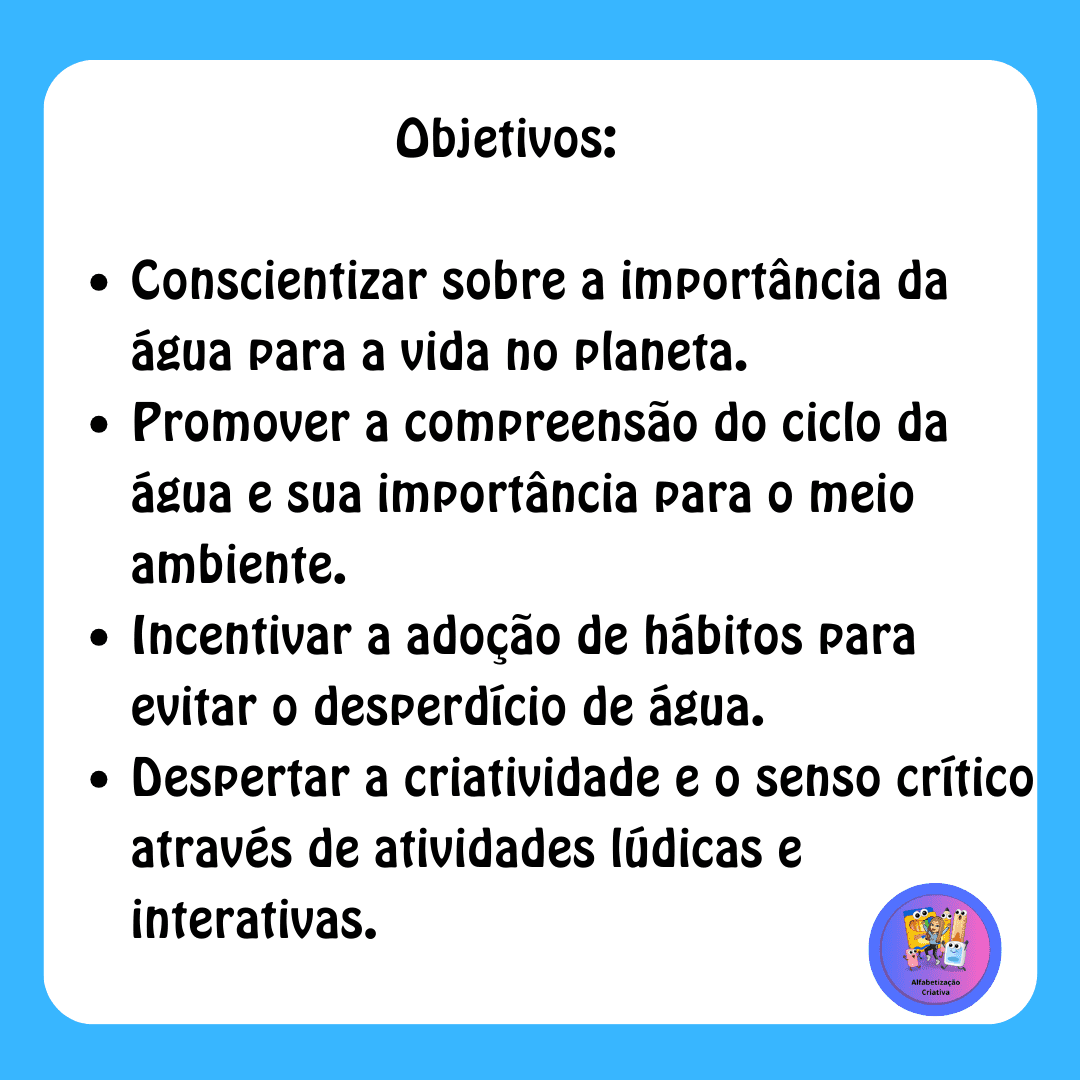 Objetivos:

- Conscientizar sobre a importância da água para a vida no planeta.
- Promover a compreensão do ciclo da água e sua importância para o meio ambiente.
- Incentivar a adoção de hábitos para evitar o desperdício de água.
- Despertar a criatividade e o senso crítico através de atividades lúdicas e interativas.

Alfabetização Criativa